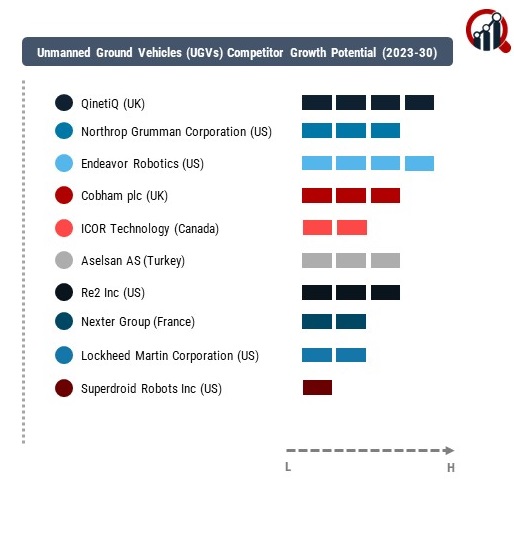 Unmanned Ground Vehicles (UGVs) Competitor Growth Potential (2023-30)

QinetiQ (UK)
Northrop Grumman Corporation (US)
Endeavor Robotics (US)
Cobham plc (UK)
ICOR Technology (Canada)
Aselsan AS (Turkey)
Re2 Inc (US)
Nexter Group (France)
Lockheed Martin Corporation (US)
Superdroid Robots Inc (US)

L
H